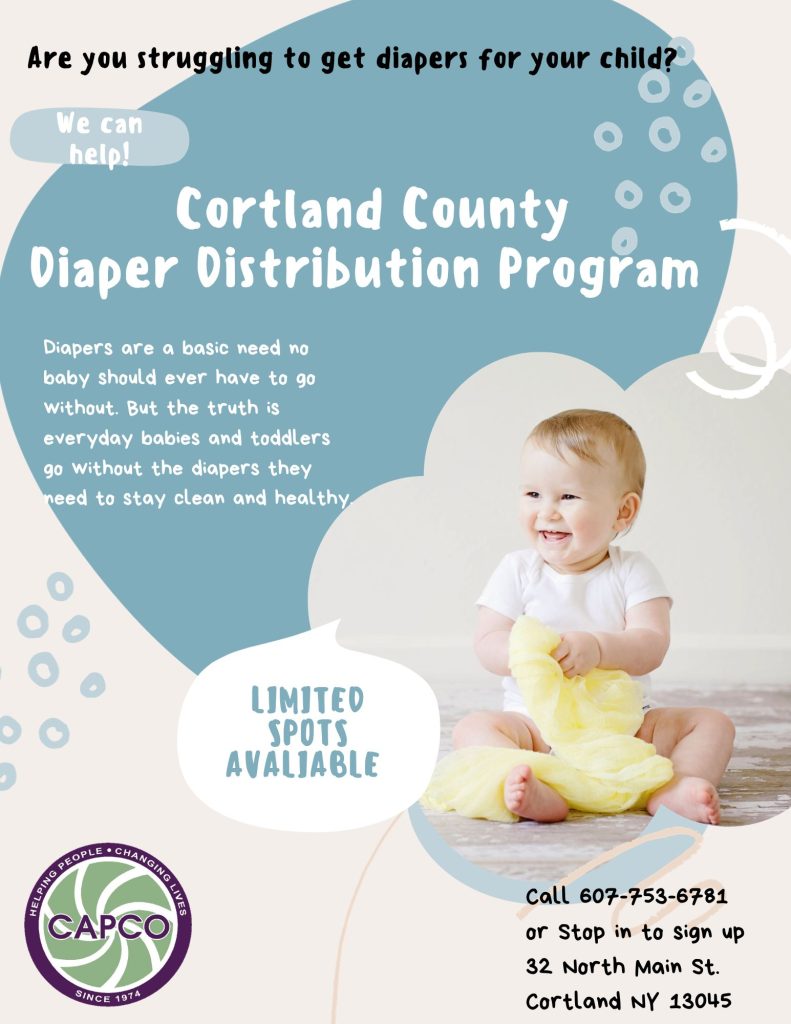 Are you struggling to get diapers for your child?

We can help!

Cortland County Diaper Distribution Program

Diapers are a basic need no baby should ever have to go without. But the truth is everyday babies and toddlers go without the diapers they need to stay clean and healthy.

LIMITED SPOTS AVALIABLE

HELPING PEOPLE • CHANGING LIVES
CAPCO
SINCE 1974

Call 607-753-6781
or Stop in to sign up
32 North Main St.
Cortland NY 13045